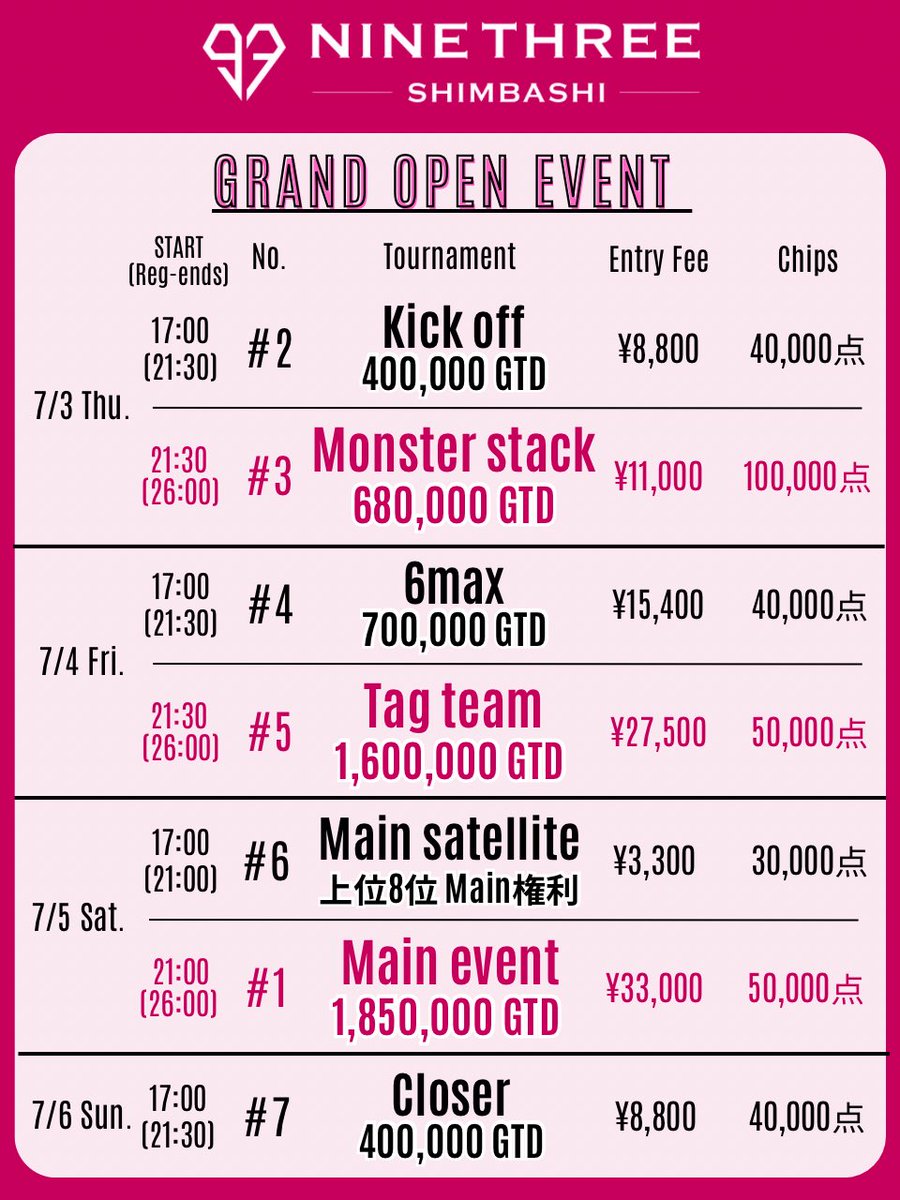 NINE THREE
SHIMBASHI

GRAND OPEN EVENT

| | START (Reg-ends) | No. | Tournament | Entry Fee | Chips |
|---|---|---|---|---|---|
| 7/3 Thu. | 17:00 (21:30) | #2 | Kick off 400,000 GTD | ¥8,800 | 40,000点 |
| | 21:30 (26:00) | #3 | Monster stack 680,000 GTD | ¥11,000 | 100,000点 |
| 7/4 Fri. | 17:00 (21:30) | #4 | 6max 700,000 GTD | ¥15,400 | 40,000点 |
| | 21:30 (26:00) | #5 | Tag team 1,600,000 GTD | ¥27,500 | 50,000点 |
| 7/5 Sat. | 17:00 (21:00) | #6 | Main satellite 上位8位 Main権利 | ¥3,300 | 30,000点 |
| | 21:00 (26:00) | #1 | Main event 1,850,000 GTD | ¥33,000 | 50,000点 |
| 7/6 Sun. | 17:00 (21:30) | #7 | Closer 400,000 GTD | ¥8,800 | 40,000点 |